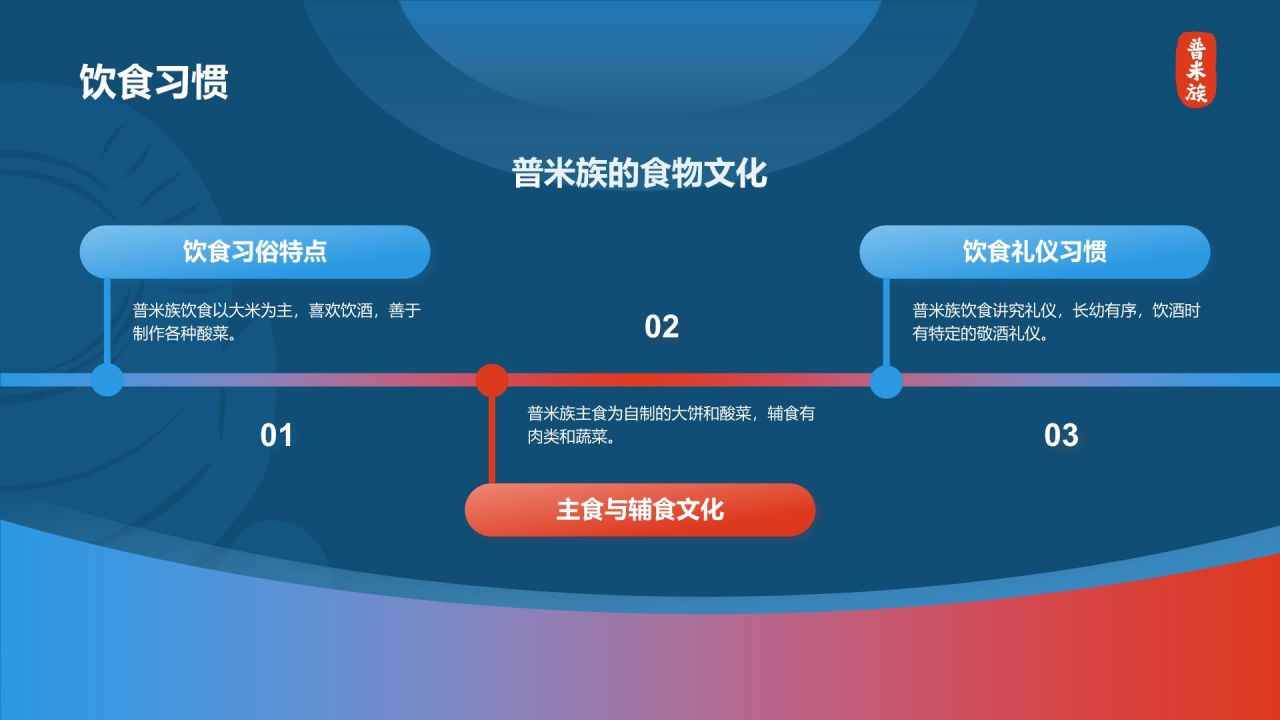 饮食习惯

普米族

普米族的食物文化

饮食习俗特点

普米族饮食以大米为主，喜欢饮酒，善于制作各种酸菜。

01

02

普米族主食为自制的大饼和酸菜，辅食有肉类和蔬菜。

主食与辅食文化

饮食礼仪习惯

普米族饮食讲究礼仪，长幼有序，饮酒时有特定的敬酒礼仪。

03